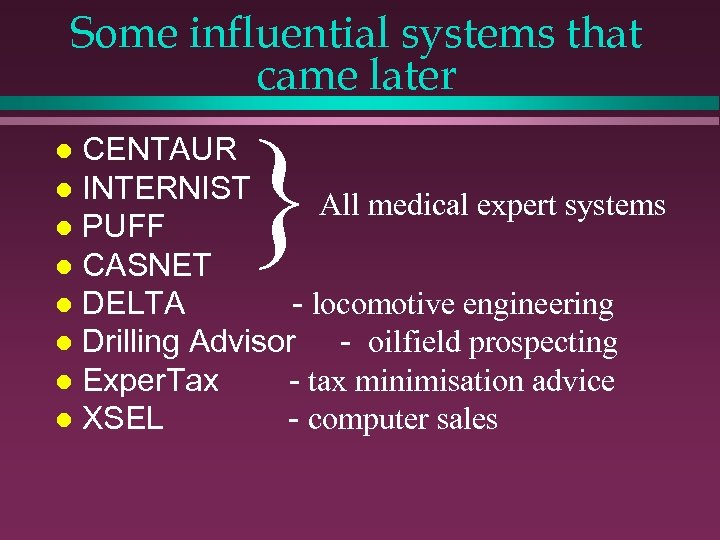 Some influential systems that came later

- CENTAUR
- INTERNIST
- PUFF
- CASNET

All medical expert systems

- DELTA - locomotive engineering
- Drilling Advisor - oilfield prospecting
- ExperTax - tax minimisation advice
- XSEL - computer sales